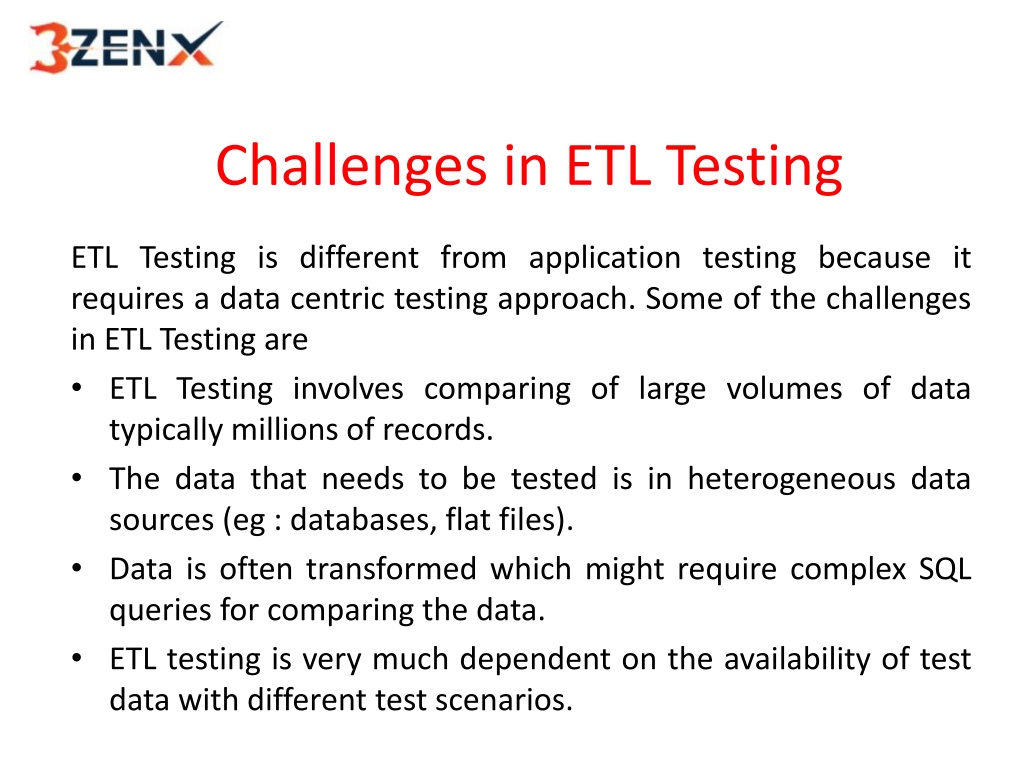 3ZENX

Challenges in ETL Testing

ETL Testing is different from application testing because it requires a data centric testing approach. Some of the challenges in ETL Testing are

• ETL Testing involves comparing of large volumes of data typically millions of records.
• The data that needs to be tested is in heterogeneous data sources (eg : databases, flat files).
• Data is often transformed which might require complex SQL queries for comparing the data.
• ETL testing is very much dependent on the availability of test data with different test scenarios.